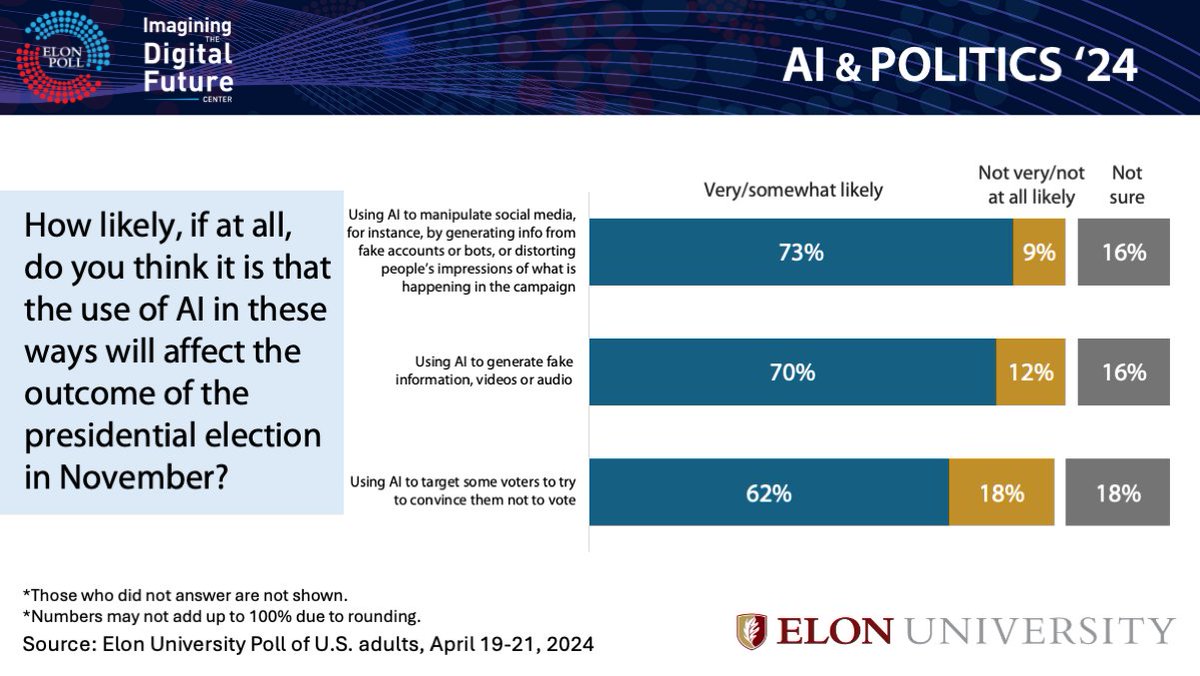 ELON POLL

Imagining THE Digital Future CENTER

AI & POLITICS '24

How likely, if at all, do you think it is that the use of AI in these ways will affect the outcome of the presidential election in November?

| | Very/somewhat likely | Not very/not at all likely | Not sure |
|---|---|---|---|
| Using AI to manipulate social media, for instance, by generating info from fake accounts or bots, or distorting people's impressions of what is happening in the campaign | 73% | 9% | 16% |
| Using AI to generate fake information, videos or audio | 70% | 12% | 16% |
| Using AI to target some voters to try to convince them not to vote | 62% | 18% | 18% |

*Those who did not answer are not shown.
*Numbers may not add up to 100% due to rounding.
Source: Elon University Poll of U.S. adults, April 19-21, 2024

ELON UNIVERSITY